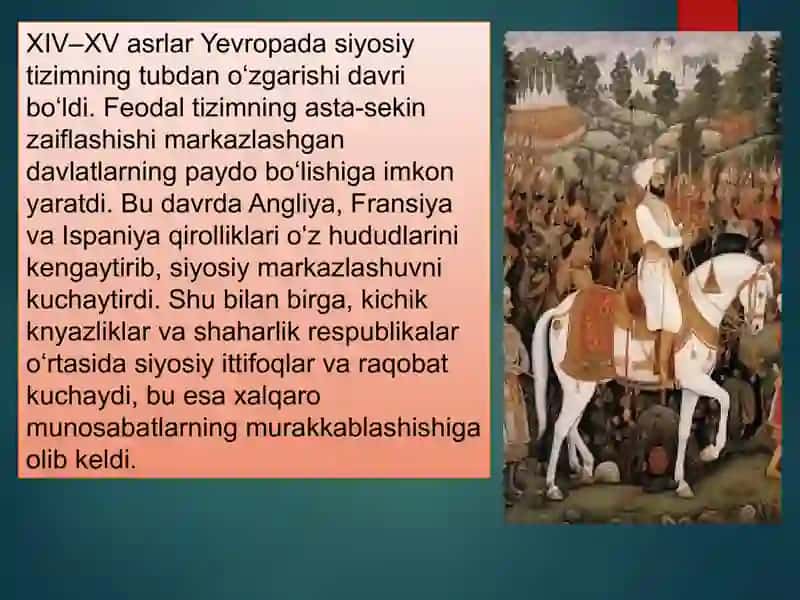 XIV–XV asrlar Yevropada siyosiy tizimning tubdan oʻzgarishi davri boʻldi. Feodal tizimning asta-sekin zaiflashishi markazlashgan davlatlarning paydo boʻlishiga imkon yaratdi. Bu davrda Angliya, Fransiya va Ispaniya qirolliklari oʻz hududlarini kengaytirib, siyosiy markazlashuvni kuchaytirdi. Shu bilan birga, kichik knyazliklar va shaharlik respublikalar oʻrtasida siyosiy ittifoqlar va raqobat kuchaydi, bu esa xalqaro munosabatlarning murakkablashishiga olib keldi.